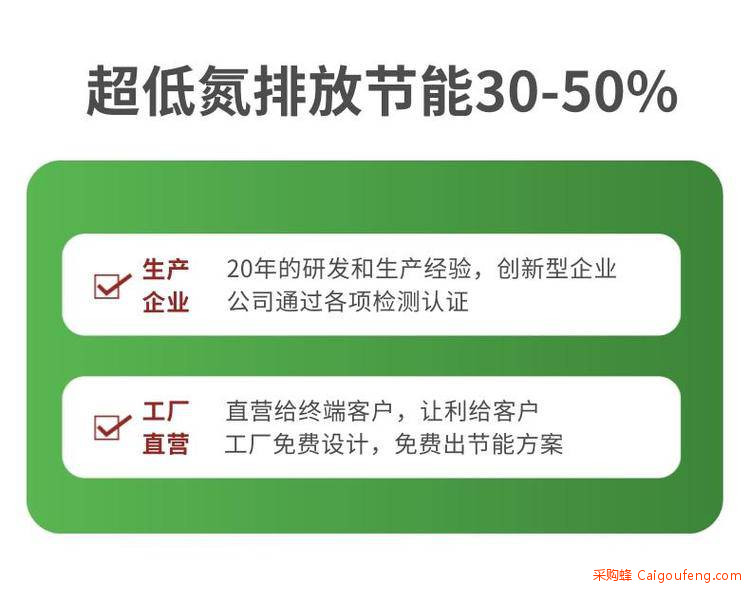 超低氮排放节能30-50%

生产企业

20年的研发和生产经验，创新型企业
公司通过各项检测认证

工厂直营

直营给终端客户，让利给客户
工厂免费设计，免费出节能方案

采购蜂 Caigoufeng.com